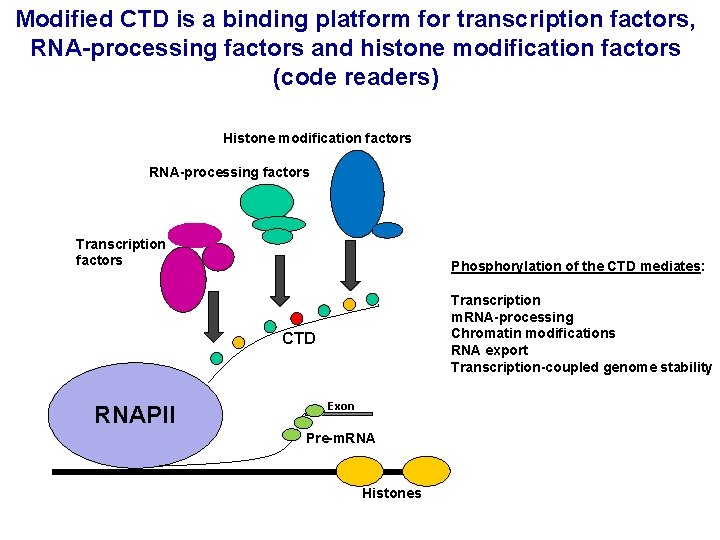 Modified CTD is a binding platform for transcription factors, RNA-processing factors and histone modification factors (code readers)

Histone modification factors

RNA-processing factors

Transcription factors

CTD

RNAPII

Exon

Pre-mRNA

Histones

Phosphorylation of the CTD mediates:

Transcription
mRNA-processing
Chromatin modifications
RNA export
Transcription-coupled genome stability